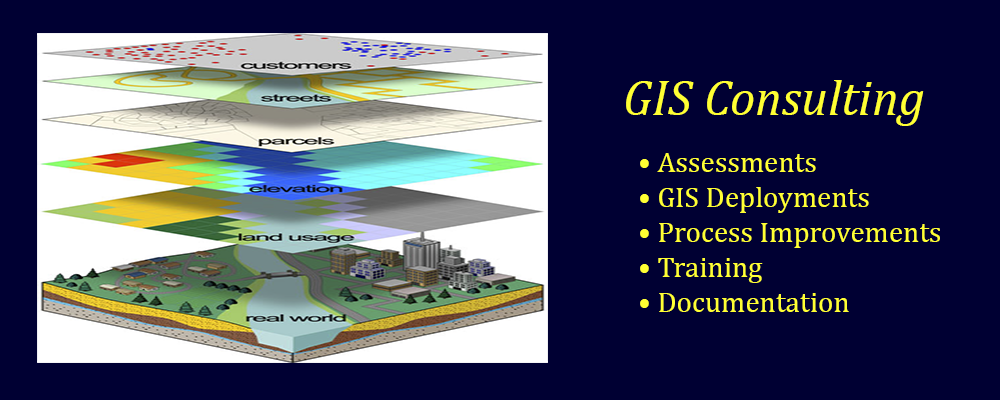 customers
streets
parcels
elevation
land usage
real world

GIS Consulting

• Assessments
• GIS Deployments
• Process Improvements
• Training
• Documentation